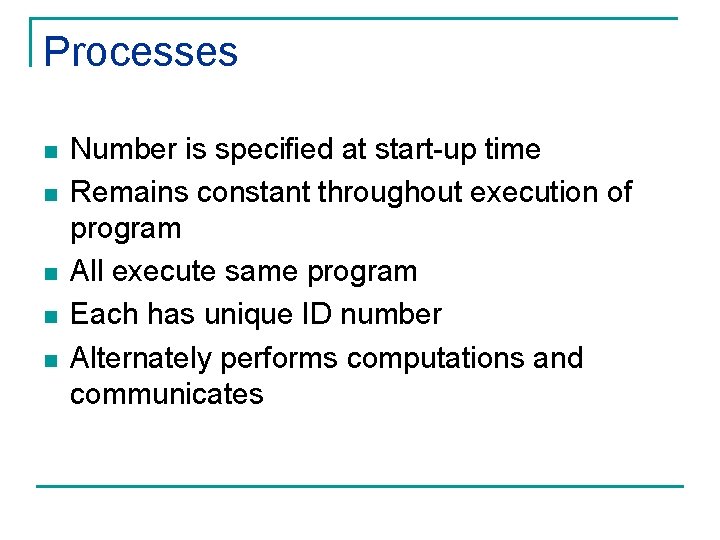 Processes

- Number is specified at start-up time
- Remains constant throughout execution of program
- All execute same program
- Each has unique ID number
- Alternately performs computations and communicates